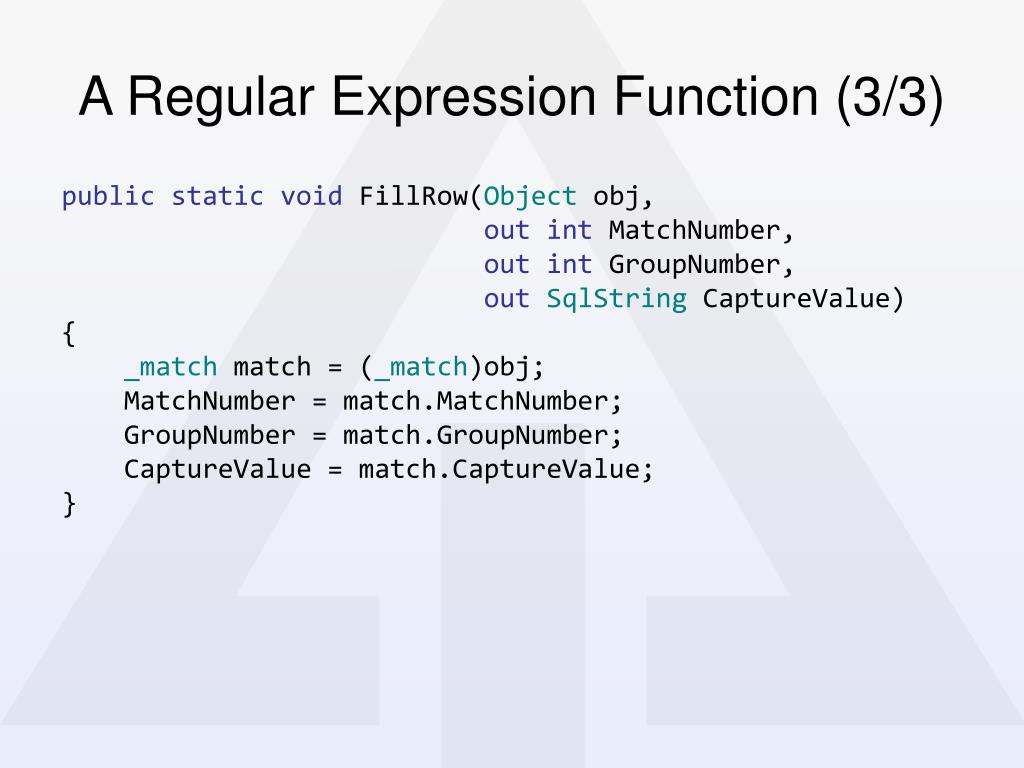 A Regular Expression Function (3/3)

public static void FillRow(Object obj,
                           out int MatchNumber,
                           out int GroupNumber,
                           out SqlString CaptureValue)
{
    _match match = (_match)obj;
    MatchNumber = match.MatchNumber;
    GroupNumber = match.GroupNumber;
    CaptureValue = match.CaptureValue;
}